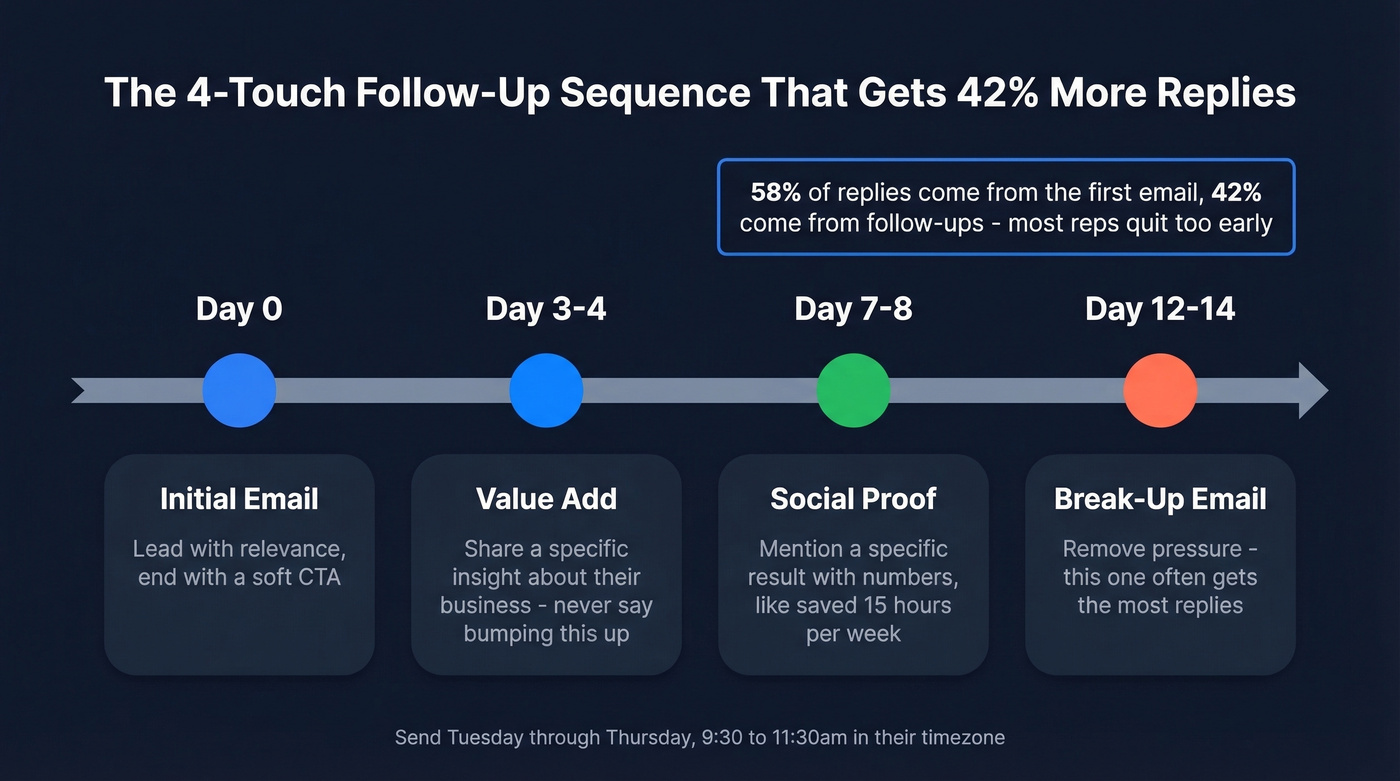 The 4-Touch Follow-Up Sequence That Gets 42% More Replies

58% of replies come from the first email, 42% come from follow-ups - most reps quit too early

Day 0

Day 3-4

Day 7-8

Day 12-14

Initial Email

Lead with relevance, end with a soft CTA

Value Add

Share a specific insight about their business - never say bumping this up

Social Proof

Mention a specific result with numbers, like saved 15 hours per week

Break-Up Email

Remove pressure - this one often gets the most replies

Send Tuesday through Thursday, 9:30 to 11:30am in their timezone